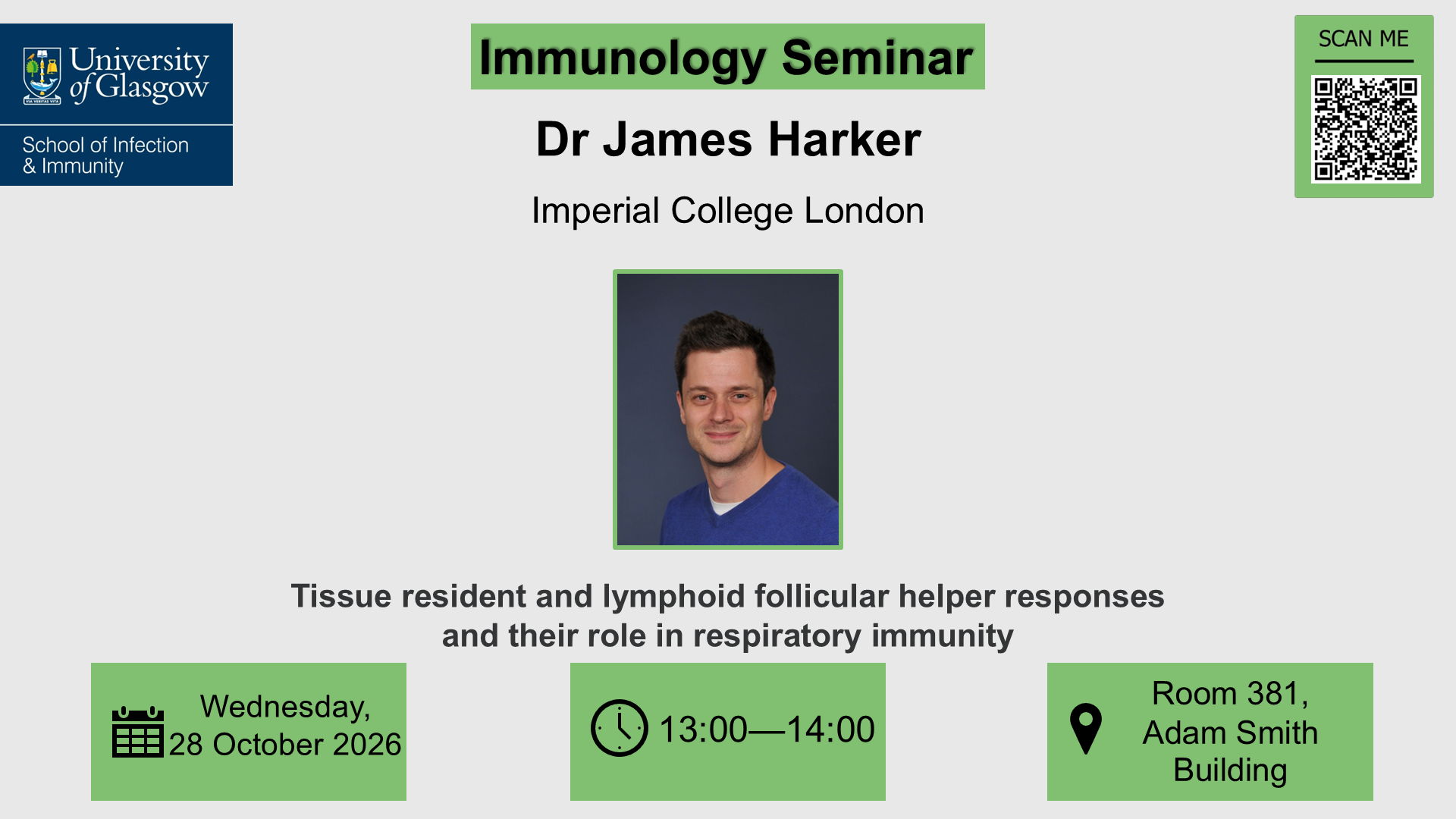 University of Glasgow

School of Infection & Immunity

Immunology Seminar

Dr James Harker

Imperial College London

SCAN ME

Tissue resident and lymphoid follicular helper responses and their role in respiratory immunity

Wednesday, 28 October 2026

13:00—14:00

Room 381, Adam Smith Building